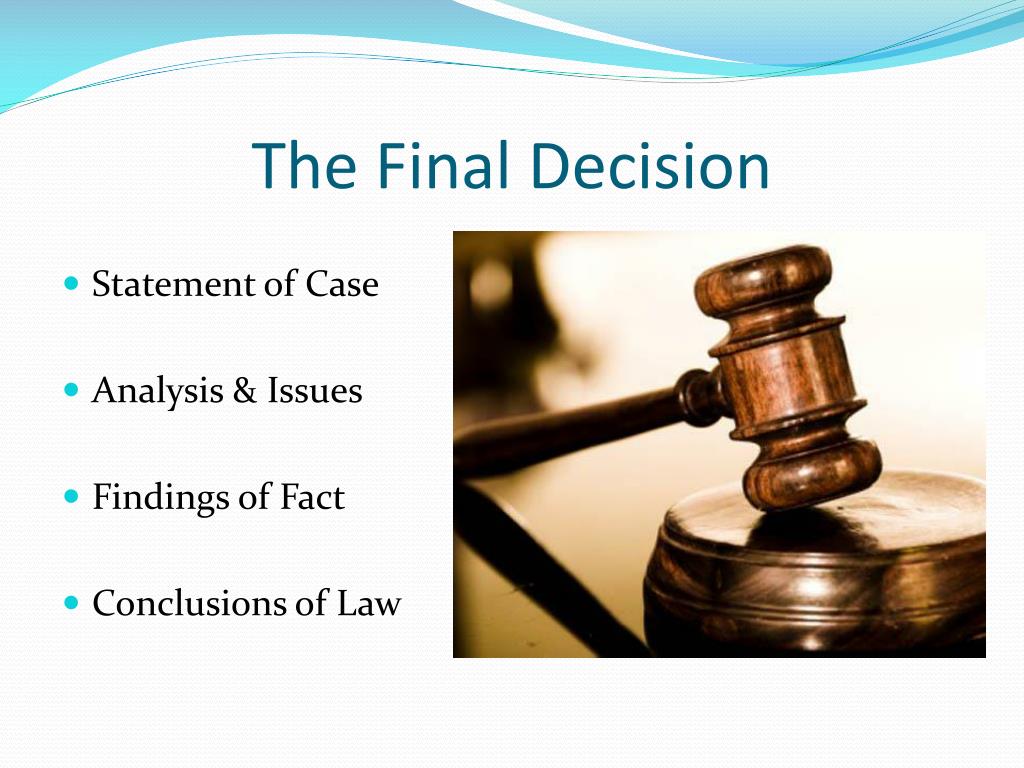 The Final Decision

- Statement of Case
- Analysis & Issues
- Findings of Fact
- Conclusions of Law